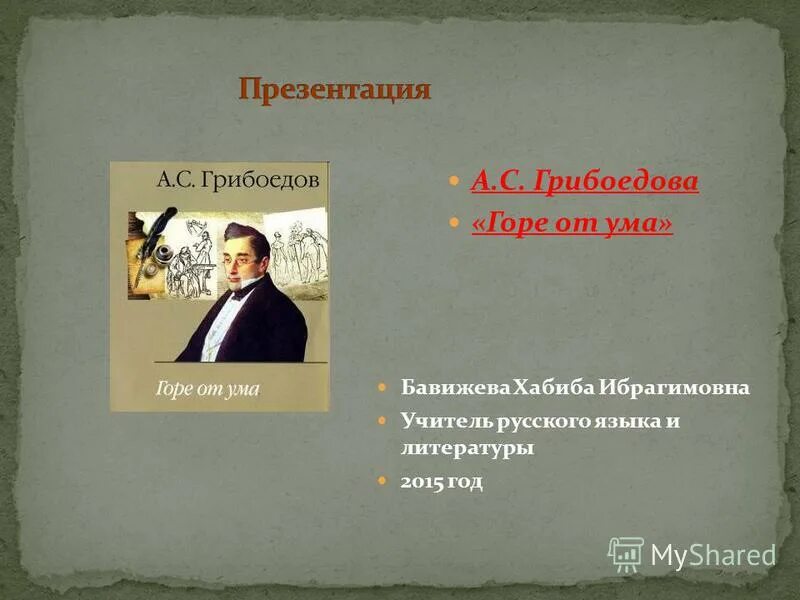 Презентация

А.С. Грибоедов

Горе от ума

А.С. Грибоедова

«Горе от ума»

Бавижева Хабиба Ибрагимовна

Учитель русского языка и литературы

2015 год

MyShared